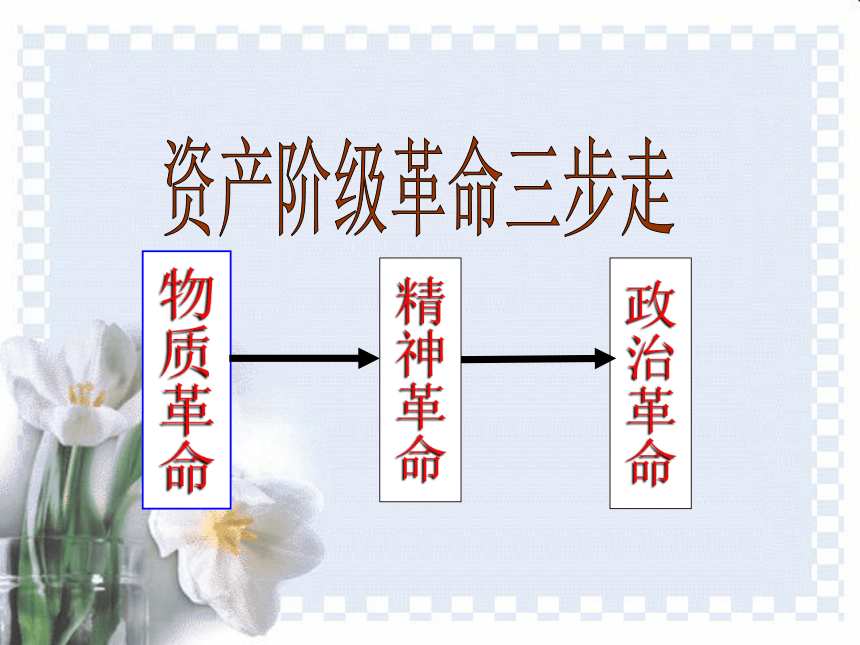 资产阶级革命三步走

物质革命

精神革命

政治革命